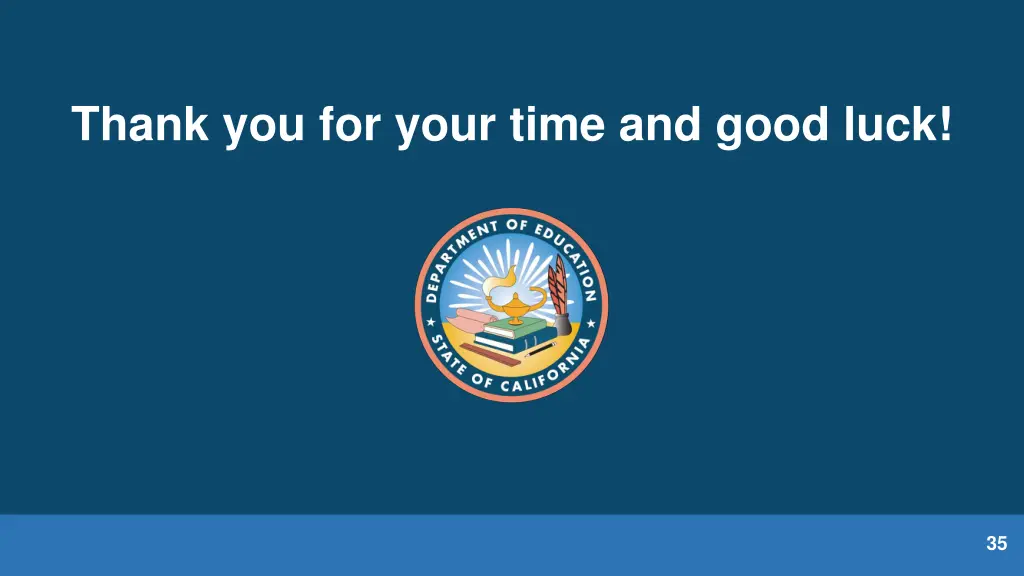 Thank you for your time and good luck!

DEPARTMENT OF EDUCATION
STATE OF CALIFORNIA

35